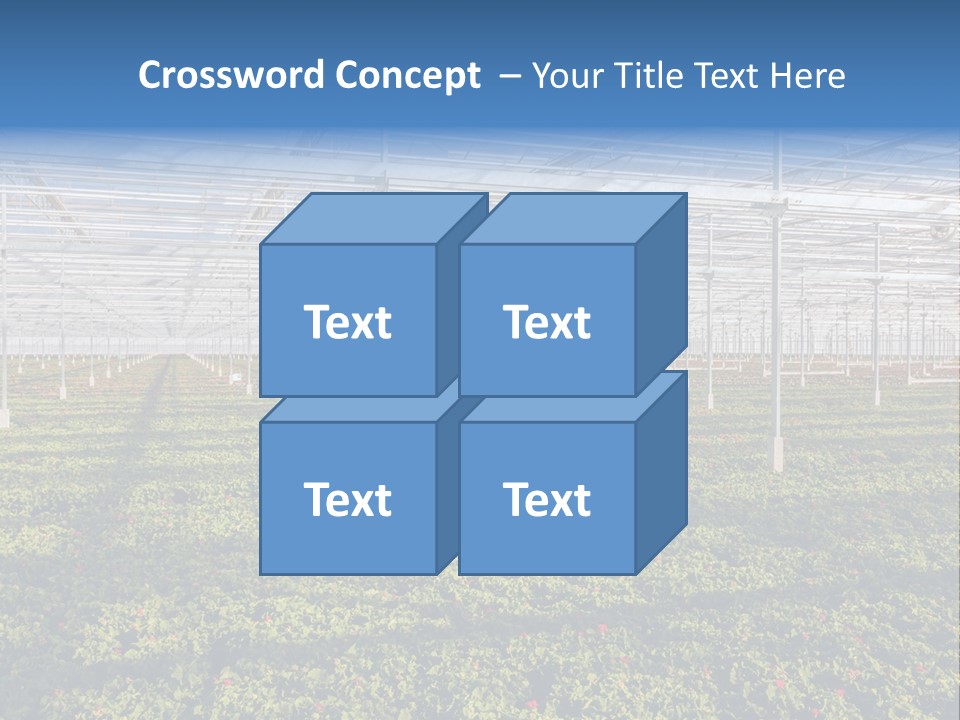 Crossword Concept – Your Title Text Here

Text

Text

Text

Text